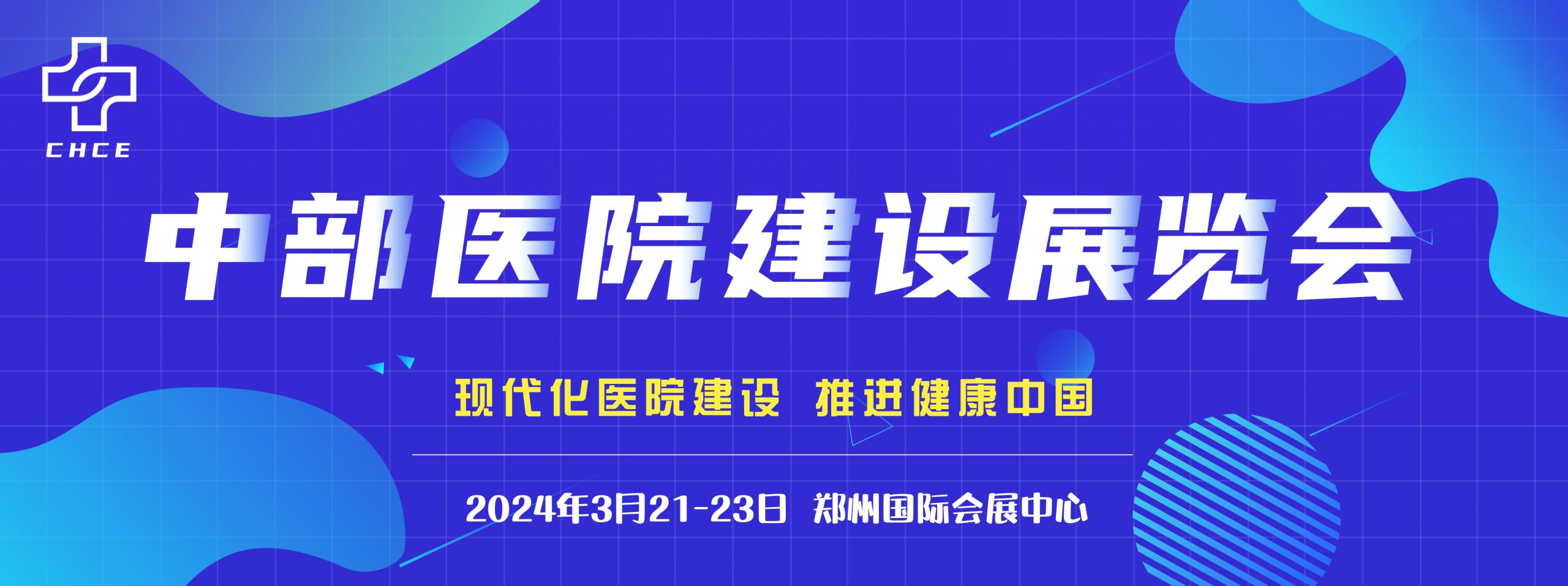 CHCE

中部医院建设展览会

现代化医院建设 推进健康中国

2024年3月21-23日 郑州国际会展中心